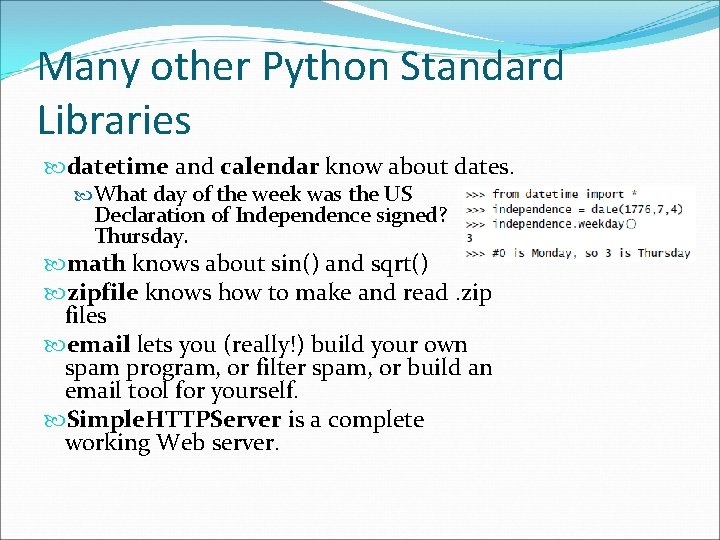 Many other Python Standard Libraries

datetime and calendar know about dates.

What day of the week was the US Declaration of Independence signed? Thursday.

>>> from datetime import *
>>> independence = date(1776,7,4)
>>> independence.weekday()
3
>>> #0 is Monday, so 3 is Thursday

math knows about sin() and sqrt()

zipfile knows how to make and read .zip files

email lets you (really!) build your own spam program, or filter spam, or build an email tool for yourself.

SimpleHTTPServer is a complete working Web server.